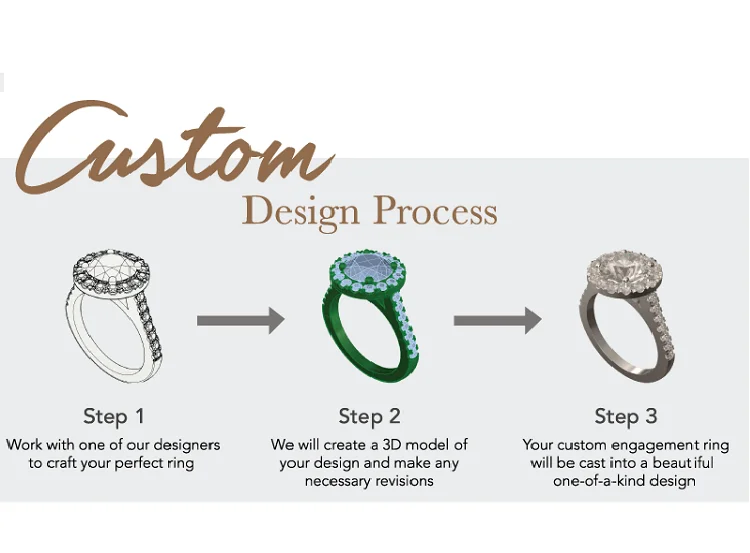 Custom
Design Process

Step 1
Work with one of our designers to craft your perfect ring

Step 2
We will create a 3D model of your design and make any necessary revisions

Step 3
Your custom engagement ring will be cast into a beautiful one-of-a-kind design